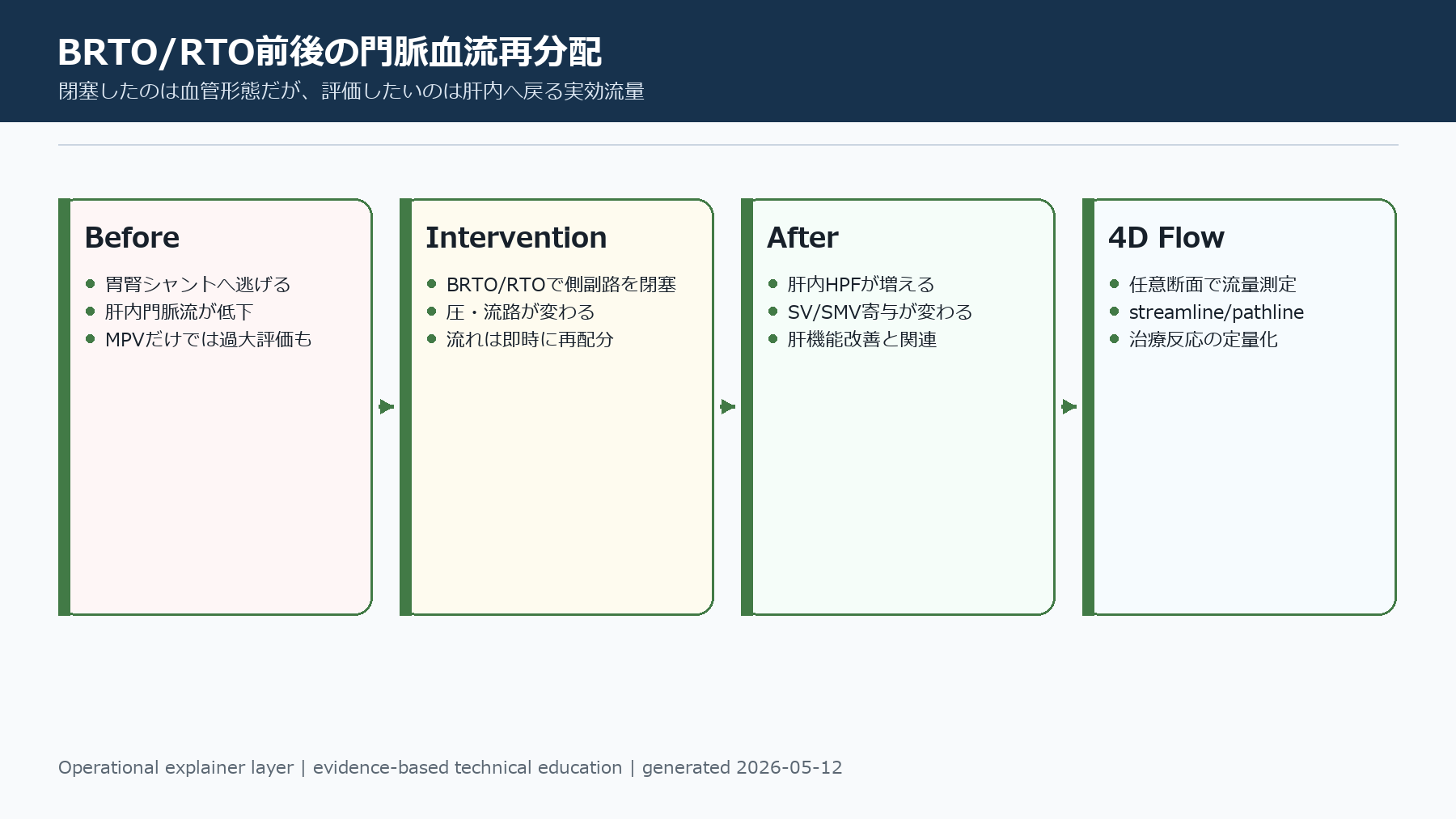 BRTO/RTO前後の門脈血流再分配

閉塞したのは血管形態だが、評価したいのは肝内へ戻る実効流量

Before

- 胃腎シャントへ逃げる
- 肝内門脈流が低下
- MPVだけでは過大評価も

Intervention

- BRTO/RTOで側副路を閉塞
- 圧・流路が変わる
- 流れは即時に再配分

After

- 肝内HPFが増える
- SV/SMV寄与が変わる
- 肝機能改善と関連

4D Flow

- 任意断面で流量測定
- streamline/pathline
- 治療反応の定量化

Operational explainer layer | evidence-based technical education | generated 2026-05-12